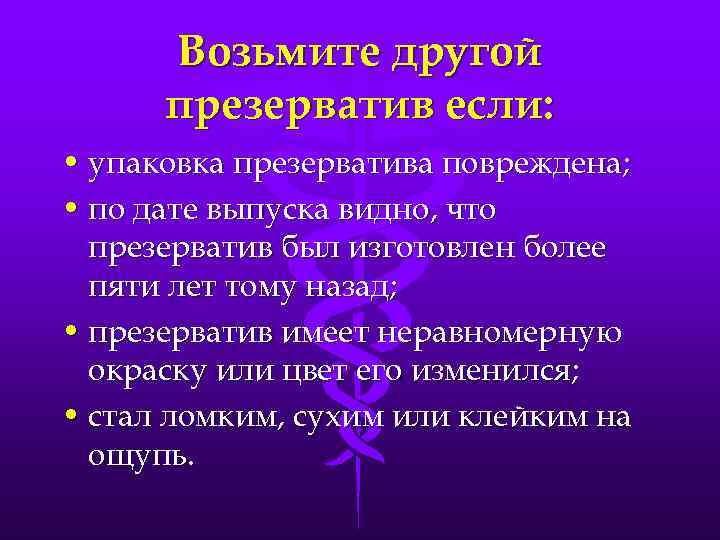 Возьмите другой презерватив если:

• упаковка презерватива повреждена;

• по дате выпуска видно, что презерватив был изготовлен более пяти лет тому назад;

• презерватив имеет неравномерную окраску или цвет его изменился;

• стал ломким, сухим или клейким на ощупь.